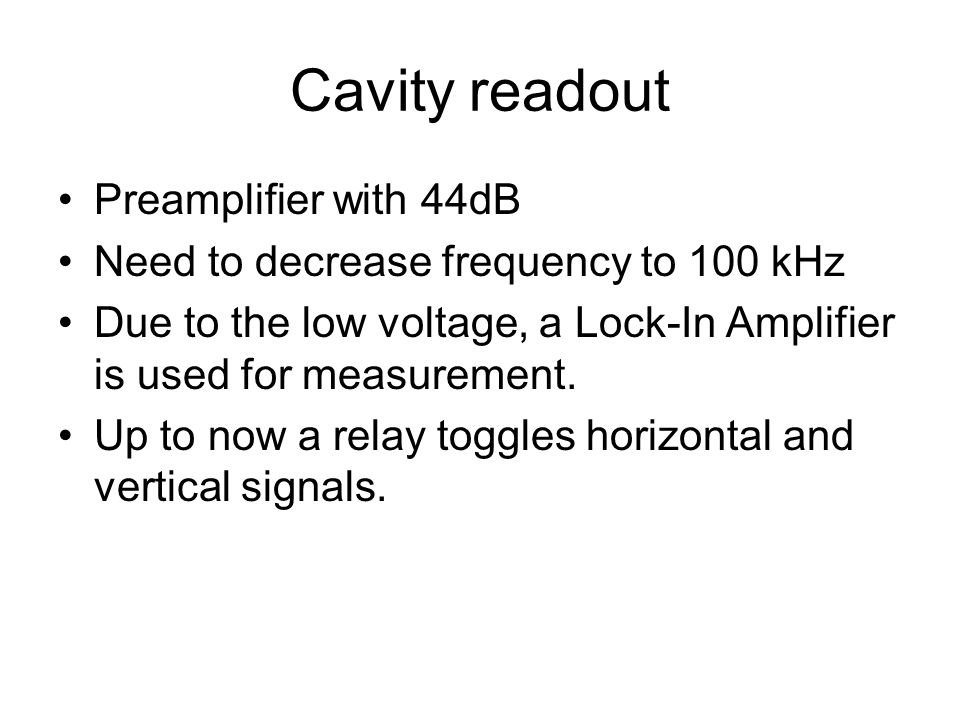 Cavity readout

• Preamplifier with 44dB
• Need to decrease frequency to 100 kHz
• Due to the low voltage, a Lock-In Amplifier is used for measurement.
• Up to now a relay toggles horizontal and vertical signals.